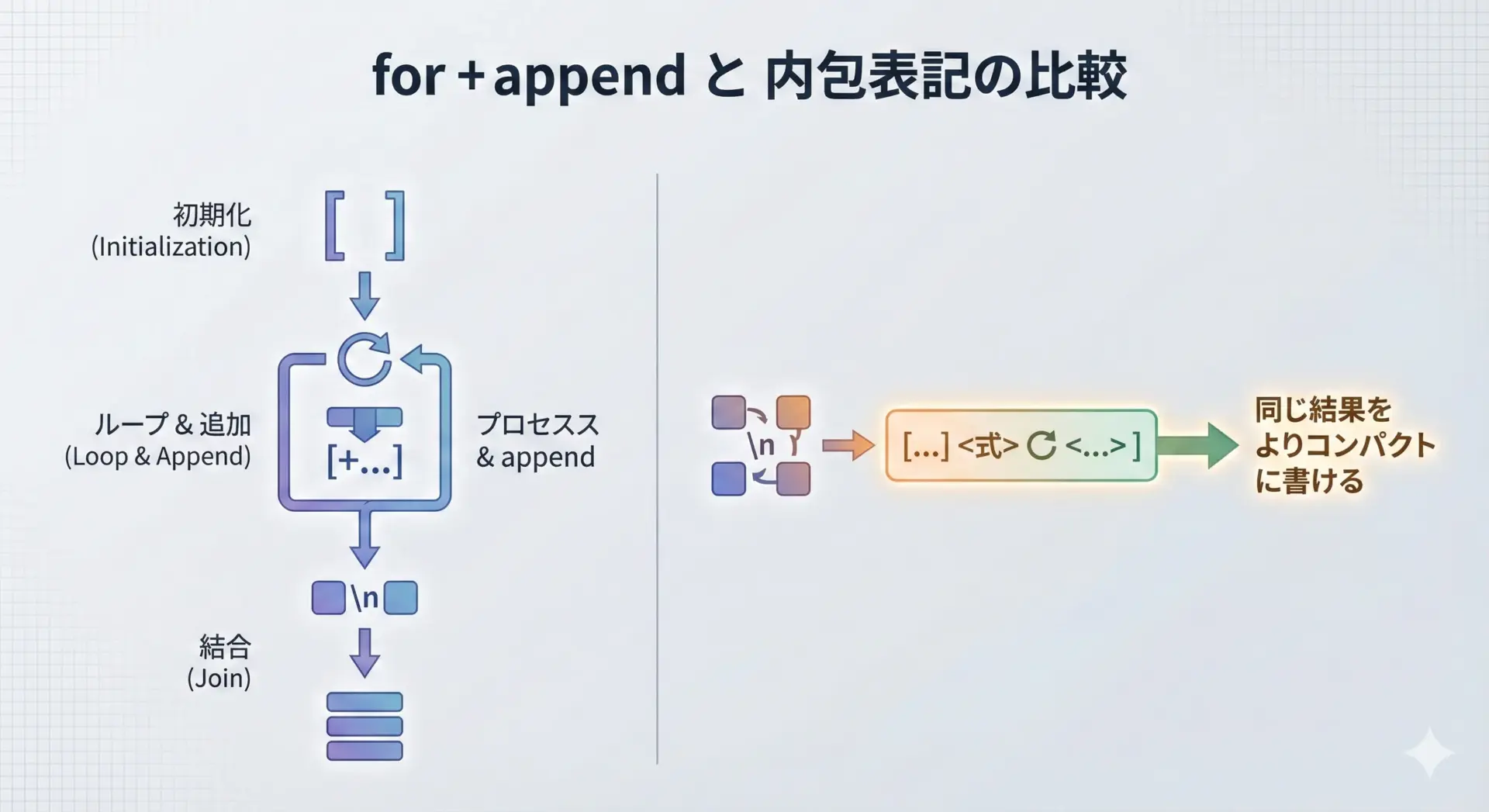 for + append と 内包表記の比較

初期化
(Initialization)

[ ]

ループ & 追加
(Loop & Append)

[+...]

プロセスス
& append

\n

結合
(Join)

\n

[...] <式> <...> ]

同じ結果を
よりコンパクト
に書ける